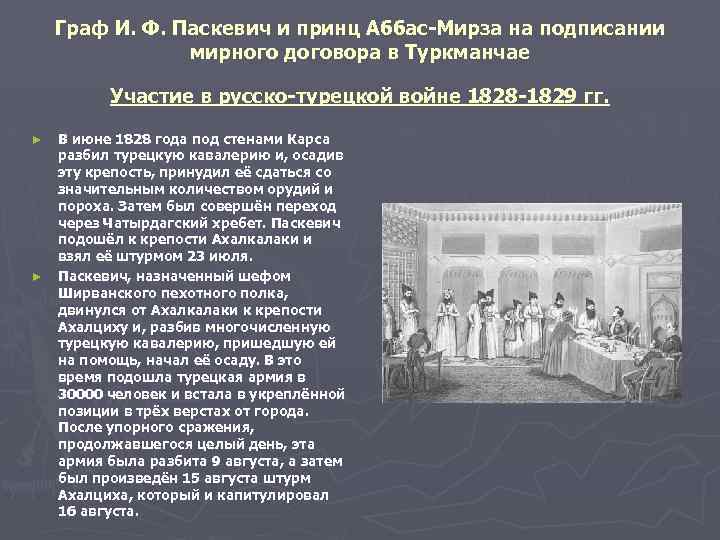 Граф И. Ф. Паскевич и принц Аббас-Мирза на подписании мирного договора в Туркманчае

Участие в русско-турецкой войне 1828-1829 гг.

► В июне 1828 года под стенами Карса разбил турецкую кавалерию и, осадив эту крепость, принудил её сдаться со значительным количеством орудий и пороха. Затем был совершён переход через Чатырдагский хребет. Паскевич подошёл к крепости Ахалкалаки и взял её штурмом 23 июля.

► Паскевич, назначенный шефом Ширванского пехотного полка, двинулся от Ахалкалаки к крепости Ахалциху и, разбив многочисленную турецкую кавалерию, пришедшую ей на помощь, начал её осаду. В это время подошла турецкая армия в 30000 человек и встала в укреплённой позиции в трёх верстах от города. После упорного сражения, продолжавшегося целый день, эта армия была разбита 9 августа, а затем был произведён 15 августа штурм Ахалциха, который и капитулировал 16 августа.